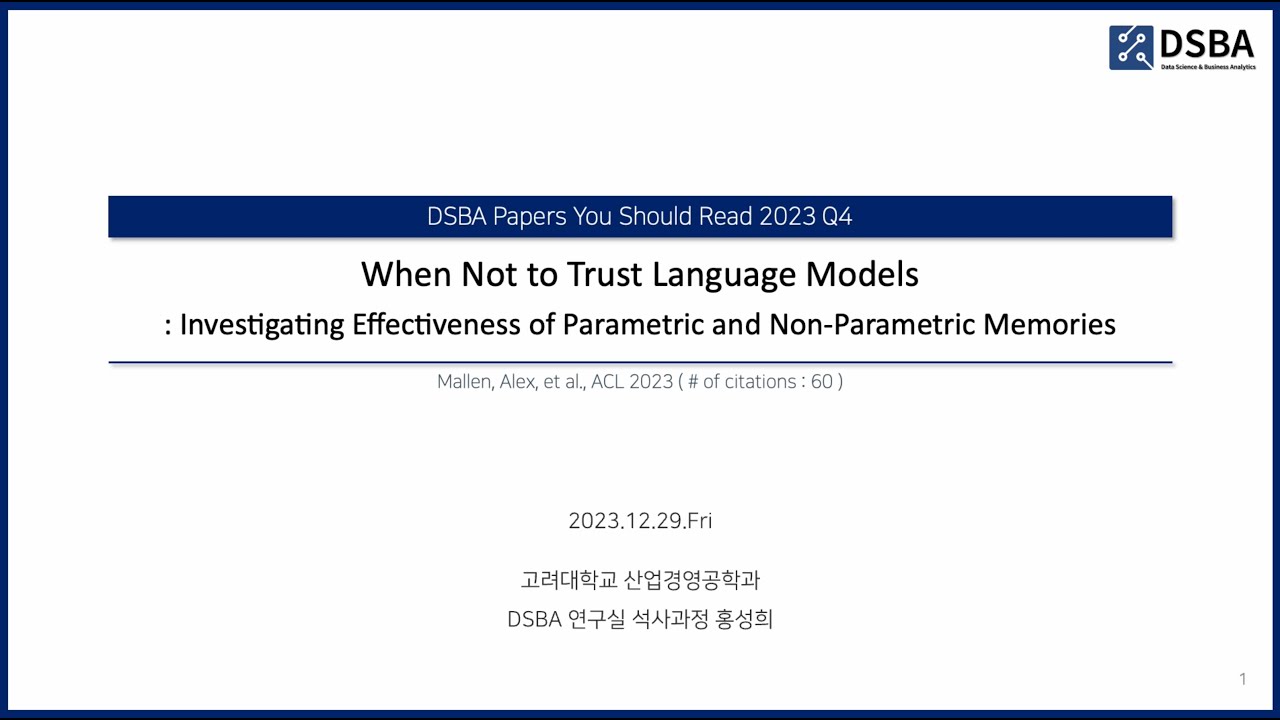 DSBA
Data Science & Business Analytics

DSBA Papers You Should Read 2023 Q4

When Not to Trust Language Models
: Investigating Effectiveness of Parametric and Non-Parametric Memories

Mallen, Alex, et al., ACL 2023 ( # of citations : 60 )

2023.12.29.Fri

고려대학교 산업경영공학과
DSBA 연구실 석사과정 홍성희

1